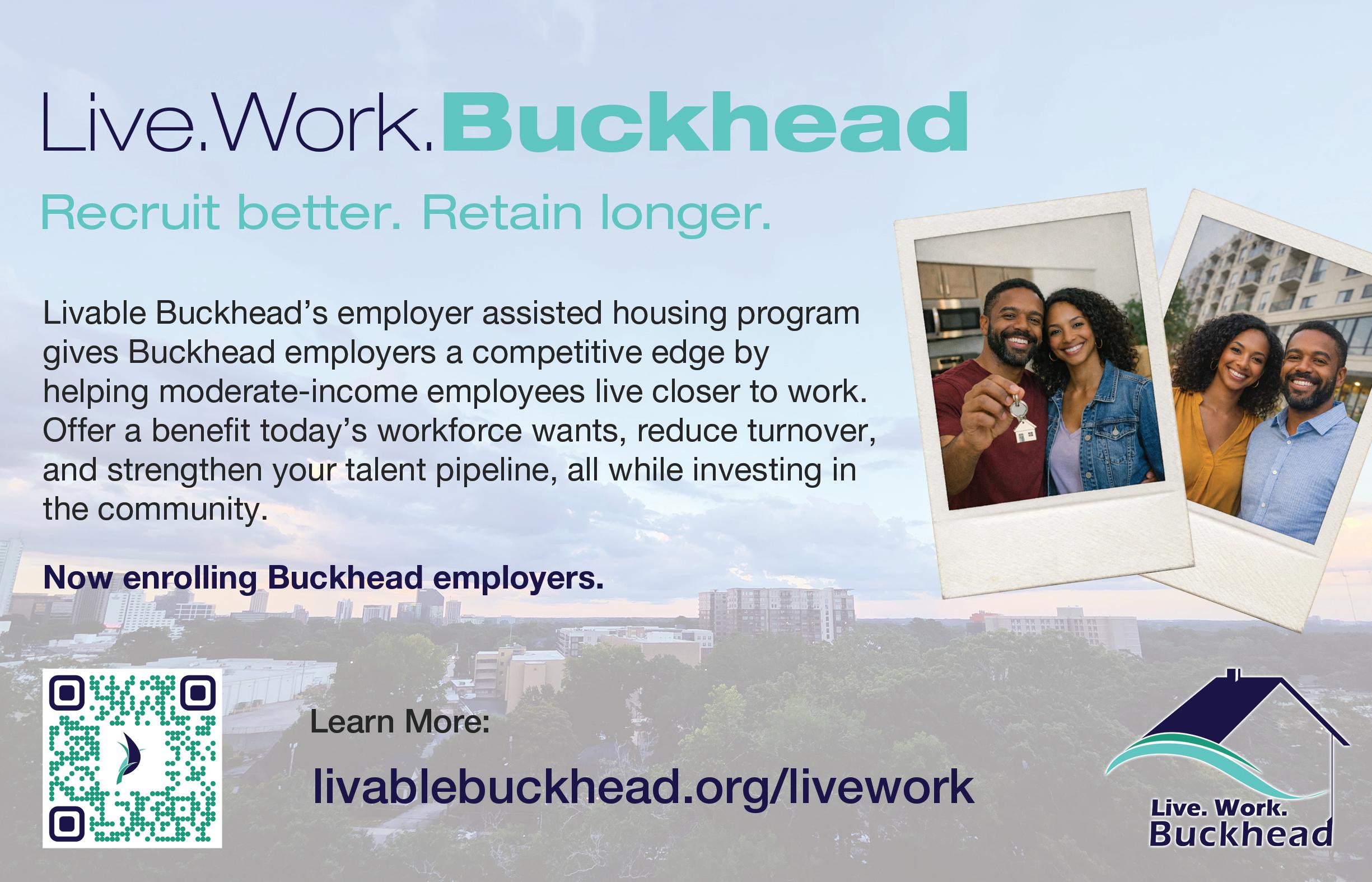 Live.Work.Buckhead

Recruit better. Retain longer.

Livable Buckhead's employer assisted housing program gives Buckhead employers a competitive edge by helping moderate-income employees live closer to work. Offer a benefit today's workforce wants, reduce turnover, and strengthen your talent pipeline, all while investing in the community.

Now enrolling Buckhead employers.

Learn More:

livablebuckhead.org/livework

Live. Work. Buckhead